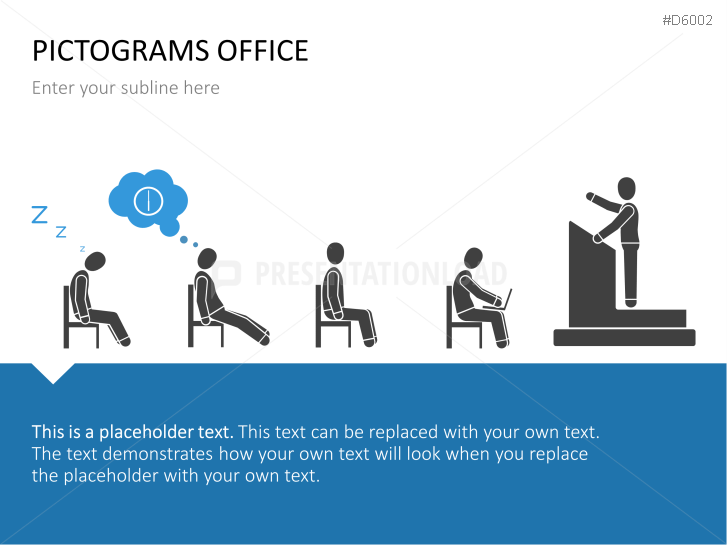 #D6002

PICTOGRAMS OFFICE

Enter your subline here

Z
Z
z

PRESENTATIONLOAD

This is a placeholder text. This text can be replaced with your own text. The text demonstrates how your own text will look when you replace the placeholder with your own text.